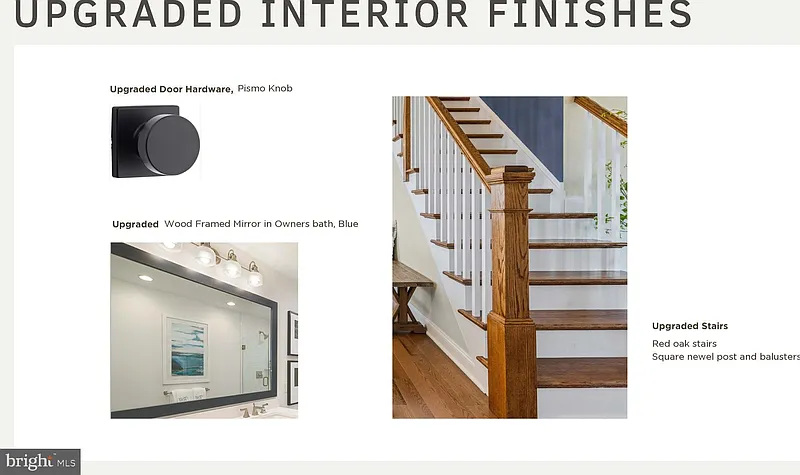 UPGRADED INTERIOR FINISHES

Upgraded Door Hardware, Pismo Knob

Upgraded Wood Framed Mirror in Owners bath, Blue

Upgraded Stairs
Red oak stairs
Square newel post and balusters

bright MLS